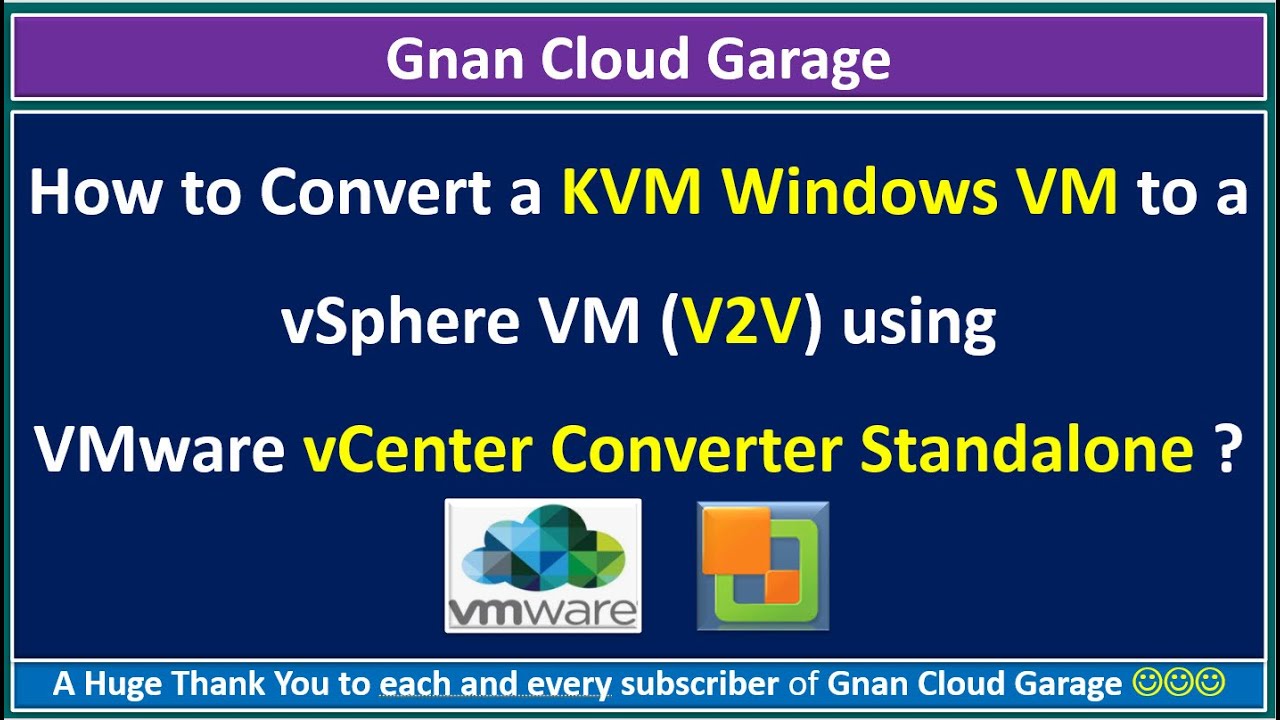 Gnan Cloud Garage

How to Convert a KVM Windows VM to a vSphere VM (V2V) using VMware vCenter Converter Standalone ?

vmware

A Huge Thank You to each and every subscriber of Gnan Cloud Garage ☺☺☺